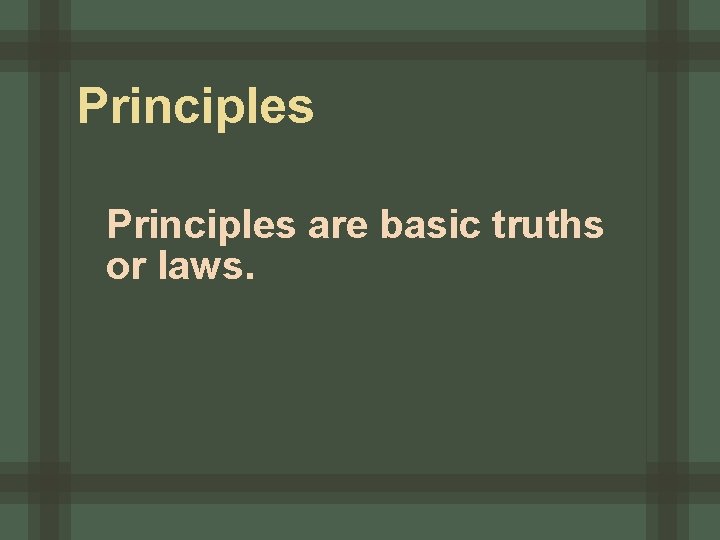 Principles

Principles are basic truths or laws.